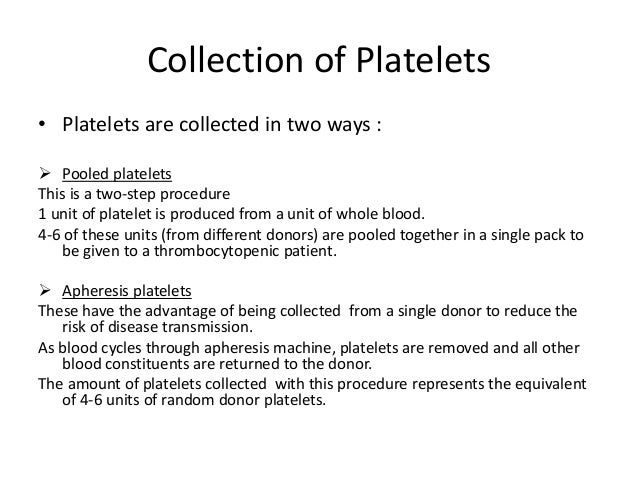 Collection of Platelets

• Platelets are collected in two ways :

➢ Pooled platelets
This is a two-step procedure
1 unit of platelet is produced from a unit of whole blood.
4-6 of these units (from different donors) are pooled together in a single pack to be given to a thrombocytopenic patient.

➢ Apheresis platelets
These have the advantage of being collected from a single donor to reduce the risk of disease transmission.
As blood cycles through apheresis machine, platelets are removed and all other blood constituents are returned to the donor.
The amount of platelets collected with this procedure represents the equivalent of 4-6 units of random donor platelets.